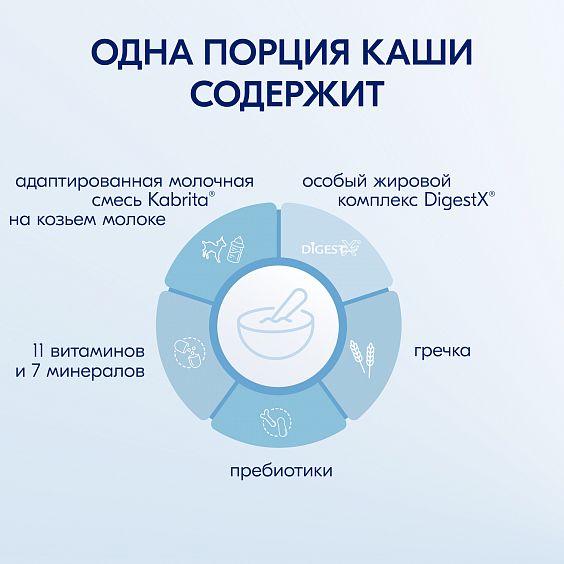 ОДНА ПОРЦИЯ КАШИ СОДЕРЖИТ

адаптированная молочная смесь Kabrita® на козьем молоке

особый жировой комплекс DigestX®

DIGESTX

11 витаминов и 7 минералов

гречка

пребиотики